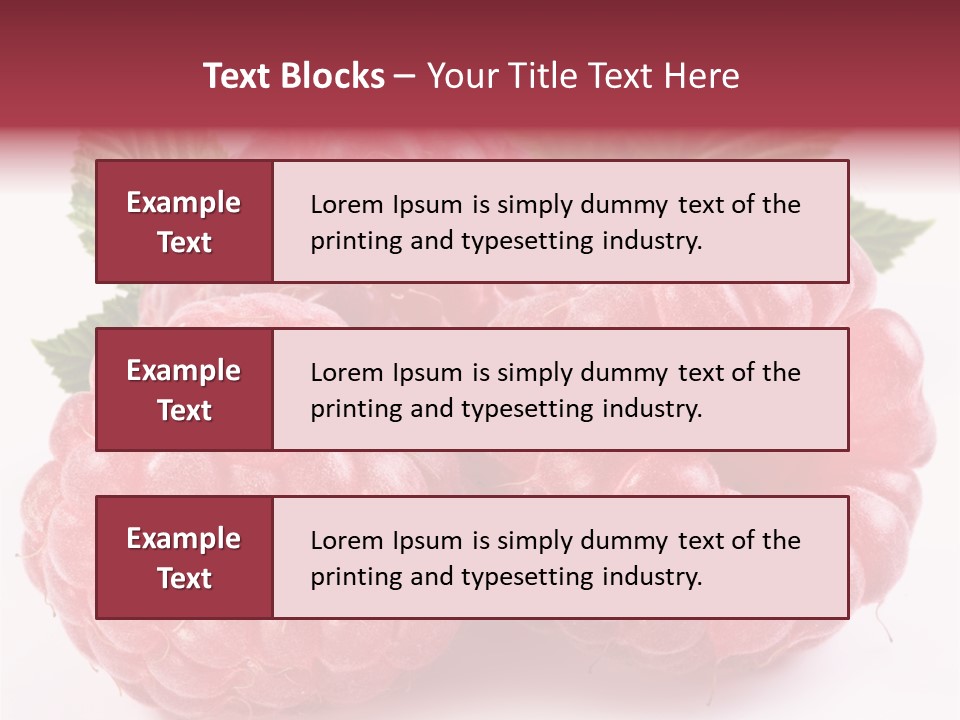 Text Blocks – Your Title Text Here

Example Text

Lorem Ipsum is simply dummy text of the printing and typesetting industry.

Example Text

Lorem Ipsum is simply dummy text of the printing and typesetting industry.

Example Text

Lorem Ipsum is simply dummy text of the printing and typesetting industry.